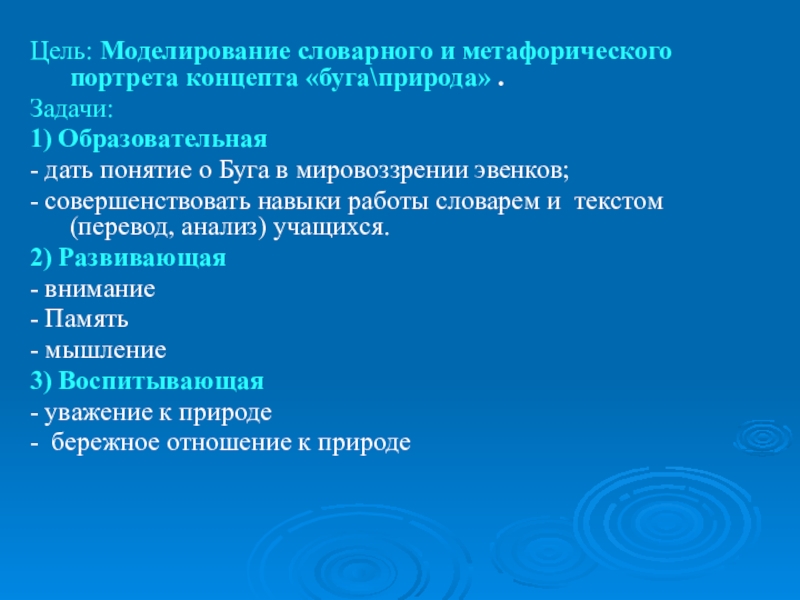 Цель: Моделирование словарного и метафорического портрета концепта «буга\природа» .
Задачи:
1) Образовательная
- дать понятие о Буга в мировоззрении эвенков;
- совершенствовать навыки работы словарем и текстом (перевод, анализ) учащихся.
2) Развивающая
- внимание
- Память
- мышление
3) Воспитывающая
- уважение к природе
- бережное отношение к природе